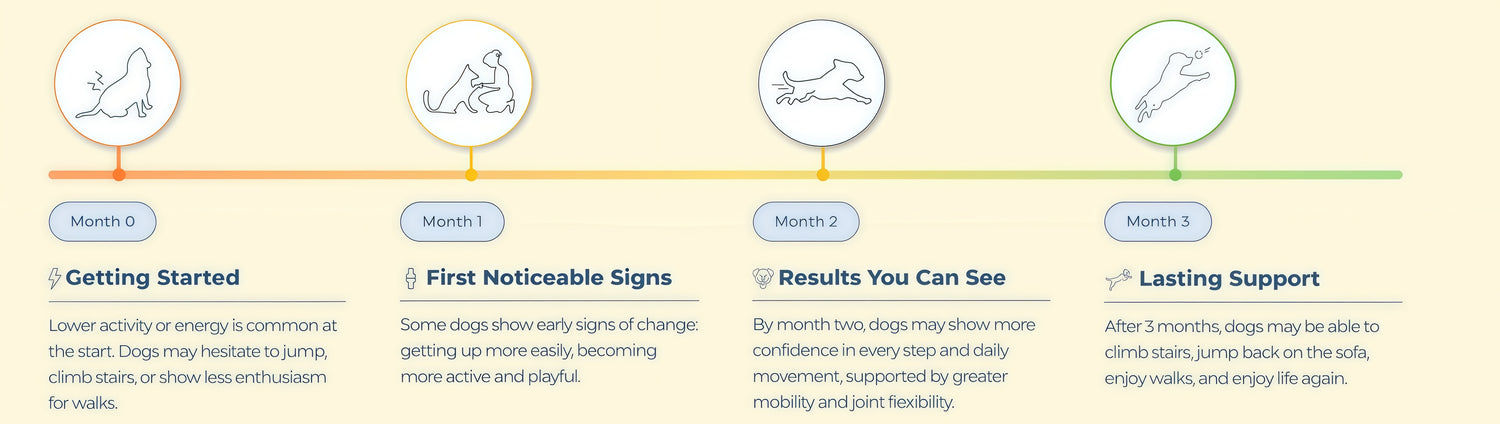 Month 0

Getting Started

Lower activity or energy is common at the start. Dogs may hesitate to jump, climb stairs, or show less enthusiasm for walks.

Month 1

First Noticeable Signs

Some dogs show early signs of change: getting up more easily, becoming more active and playful.

Month 2

Results You Can See

By month two, dogs may show more confidence in every step and daily movement, supported by greater mobility and joint flexibility.

Month 3

Lasting Support

After 3 months, dogs may be able to climb stairs, jump back on the sofa, enjoy walks, and enjoy life again.